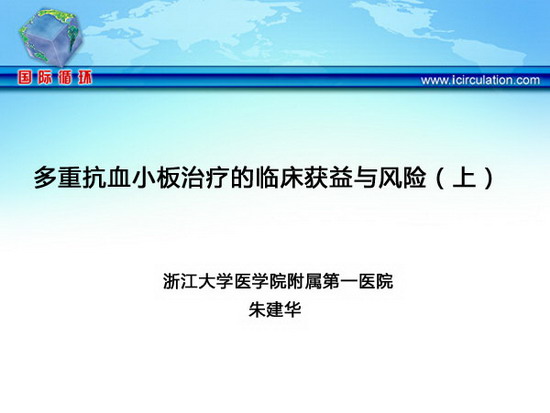 国际循环

www.icirculation.com

多重抗血小板治疗的临床获益与风险（上）

浙江大学医学院附属第一医院
朱建华